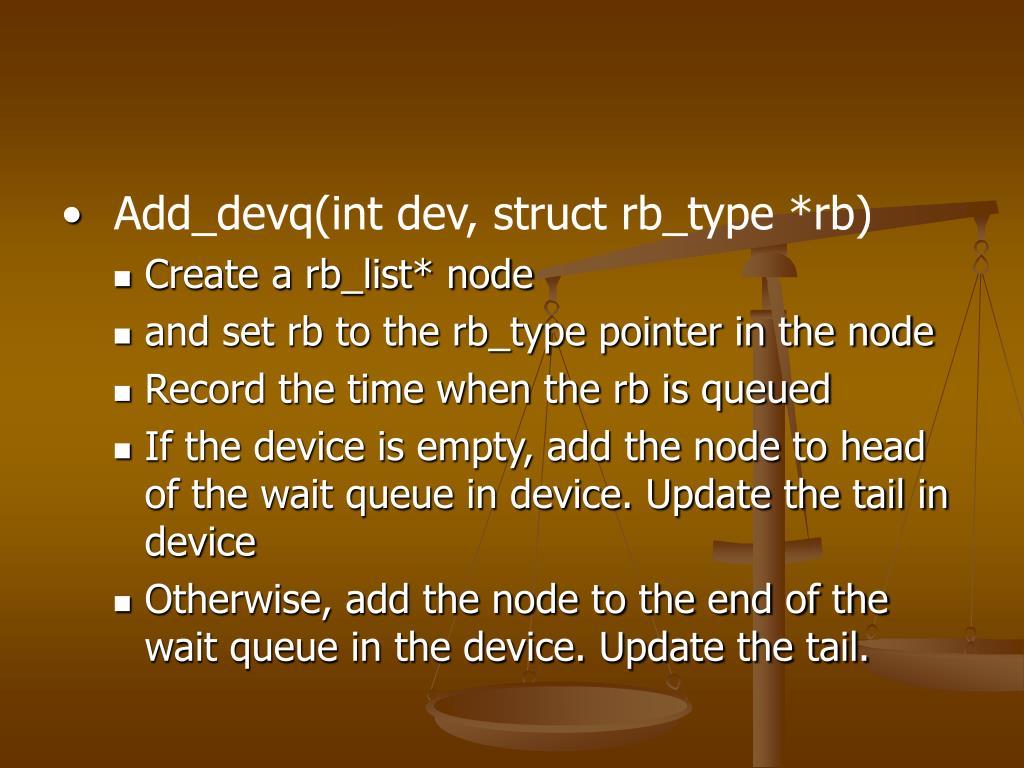 • Add_devq(int dev, struct rb_type *rb)
  ▪ Create a rb_list* node
  ▪ and set rb to the rb_type pointer in the node
  ▪ Record the time when the rb is queued
  ▪ If the device is empty, add the node to head of the wait queue in device. Update the tail in device
  ▪ Otherwise, add the node to the end of the wait queue in the device. Update the tail.